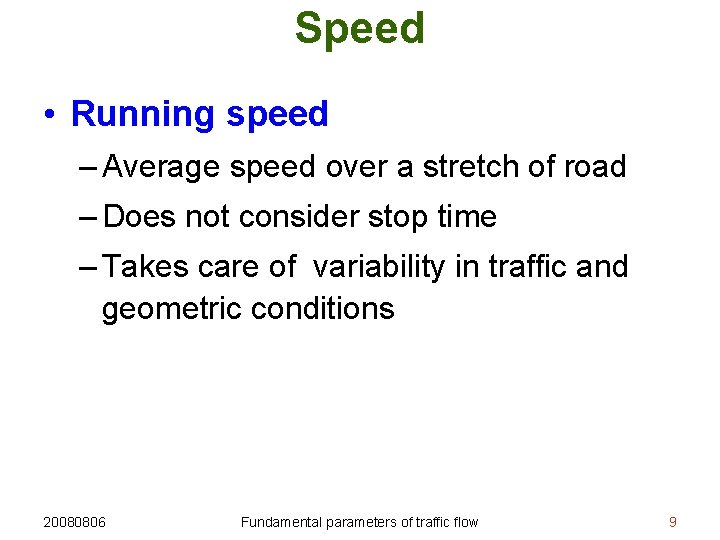 Speed

• Running speed

– Average speed over a stretch of road

– Does not consider stop time

– Takes care of variability in traffic and geometric conditions

20080806

Fundamental parameters of traffic flow

9